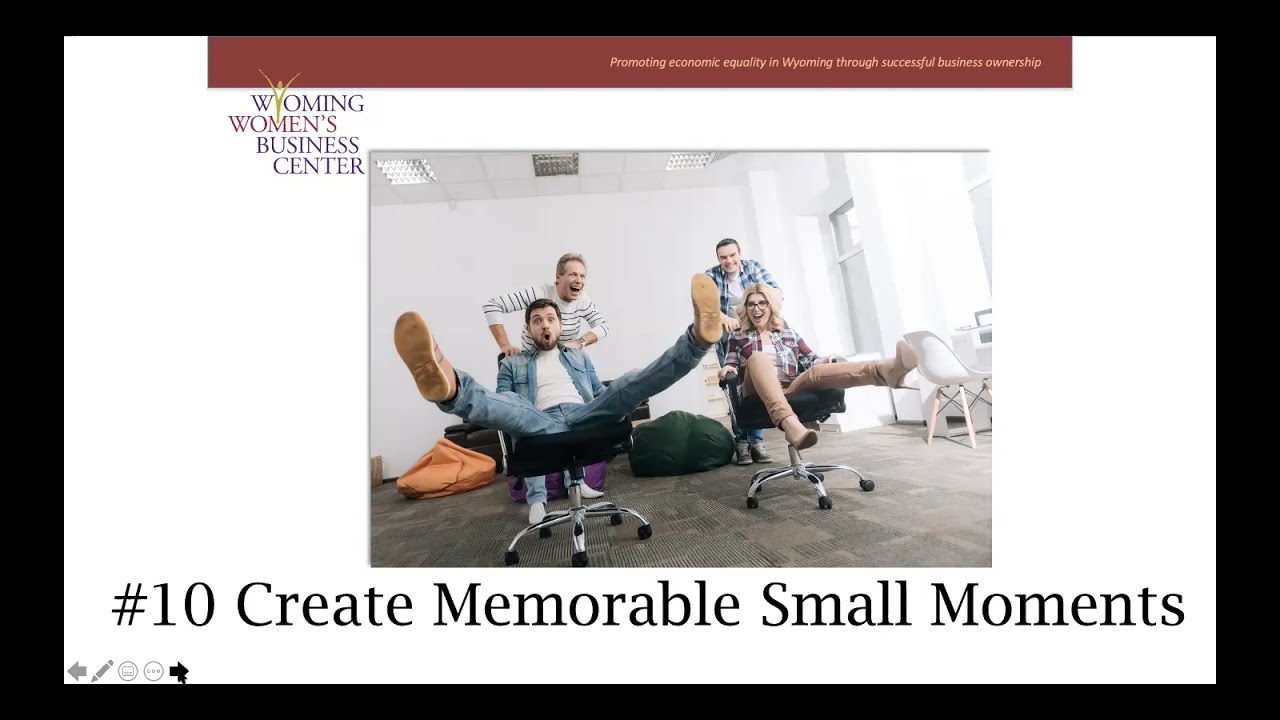 Promoting economic equality in Wyoming through successful business ownership

WYOMING WOMEN'S BUSINESS CENTER

#10 Create Memorable Small Moments